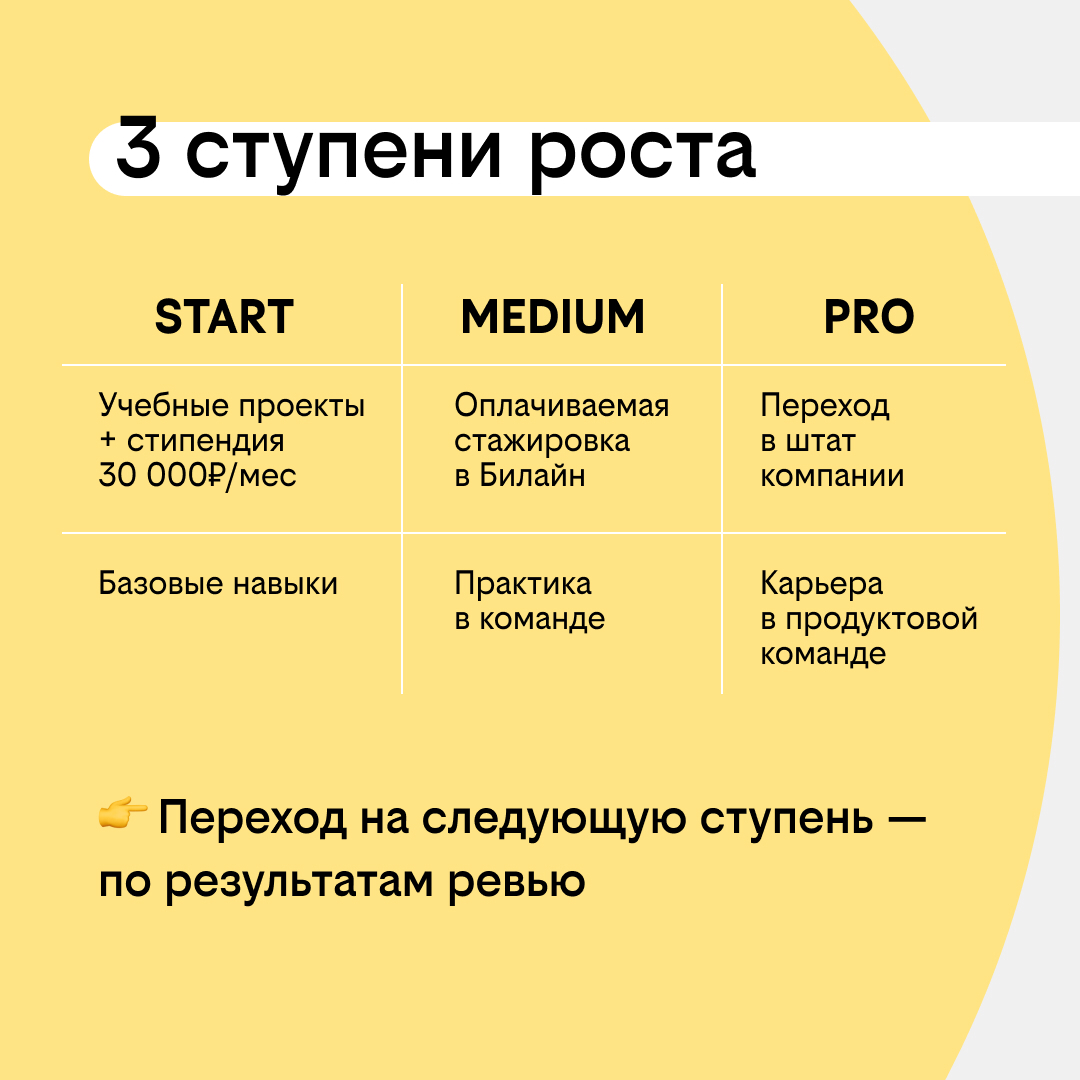 3 ступени роста

| START | MEDIUM | PRO |
|---|---|---|
| Учебные проекты + стипендия 30 000₽/мес | Оплачиваемая стажировка в Билайн | Переход в штат компании |
| Базовые навыки | Практика в команде | Карьера в продуктовой команде |

👉 Переход на следующую ступень — по результатам ревью